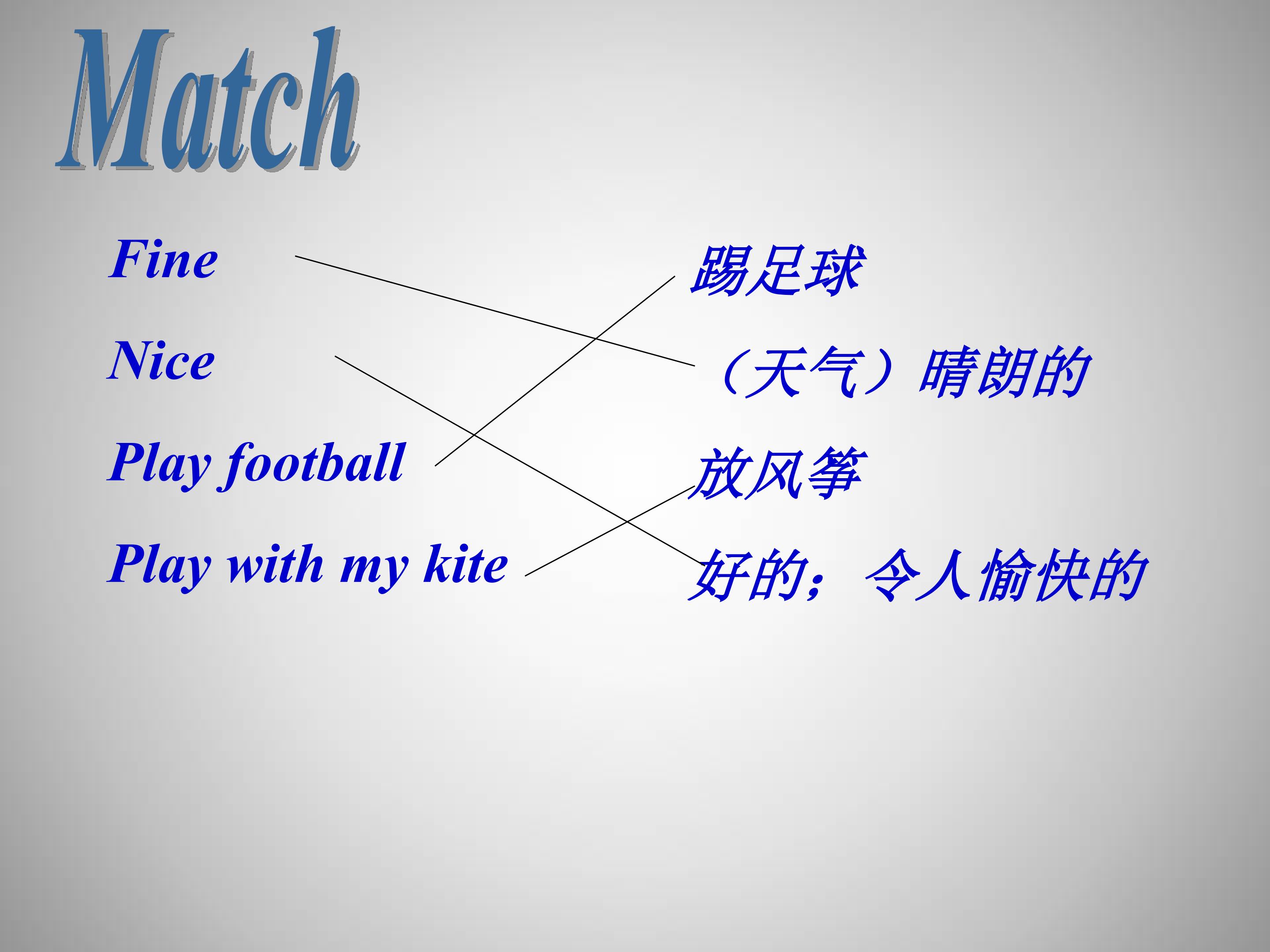 Match

Fine

Nice

Play football

Play with my kite

踢足球

（天气）晴朗的

放风筝

好的；令人愉快的